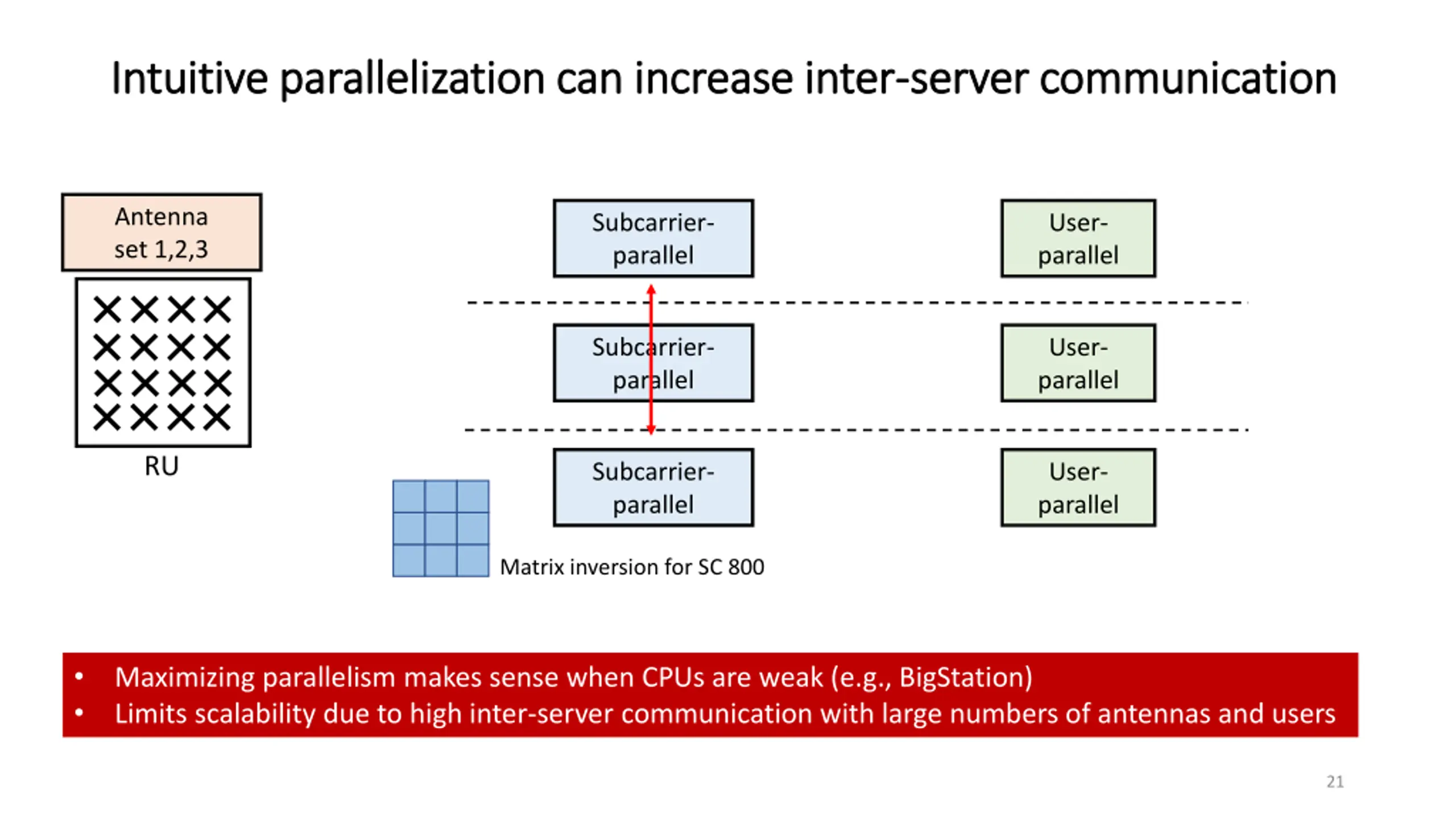 Intuitive parallelization can increase inter-server communication

Antenna set 1,2,3

RU

Subcarrier-parallel

User-parallel

Subcarrier-parallel

User-parallel

Subcarrier-parallel

User-parallel

Matrix inversion for SC 800

• Maximizing parallelism makes sense when CPUs are weak (e.g., BigStation)
• Limits scalability due to high inter-server communication with large numbers of antennas and users

21